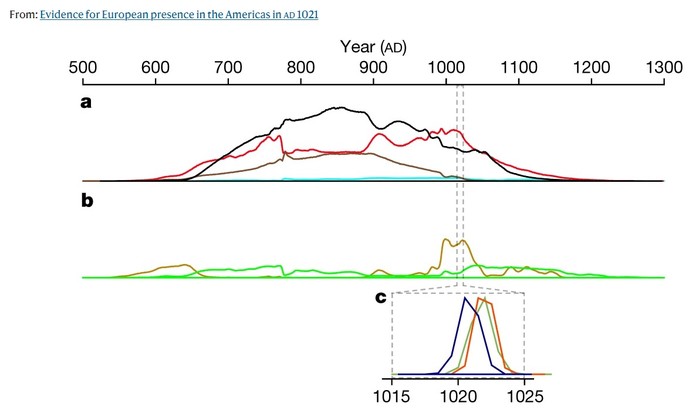 From: Evidence for European presence in the Americas in AD 1021

Year (AD)

500 600 700 800 900 1000 1100 1200 1300

a

b

c

1015 1020 1025